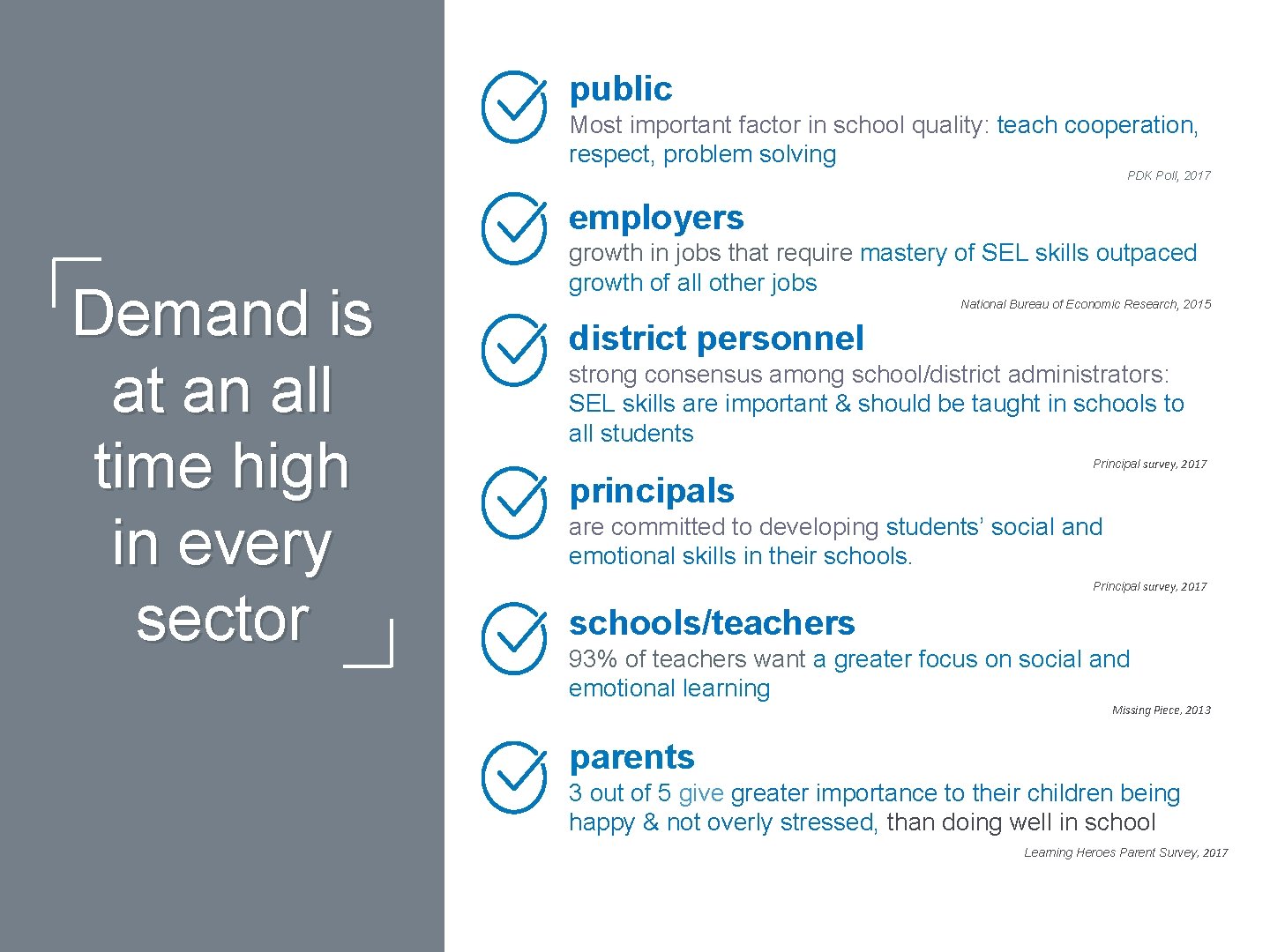 Demand is at an all time high in every sector

public

Most important factor in school quality: teach cooperation, respect, problem solving

PDK Poll, 2017

employers

growth in jobs that require mastery of SEL skills outpaced growth of all other jobs

National Bureau of Economic Research, 2015

district personnel

strong consensus among school/district administrators: SEL skills are important & should be taught in schools to all students

Principal survey, 2017

principals

are committed to developing students' social and emotional skills in their schools.

Principal survey, 2017

schools/teachers

93% of teachers want a greater focus on social and emotional learning

Missing Piece, 2013

parents

3 out of 5 give greater importance to their children being happy & not overly stressed, than doing well in school

Learning Heroes Parent Survey, 2017